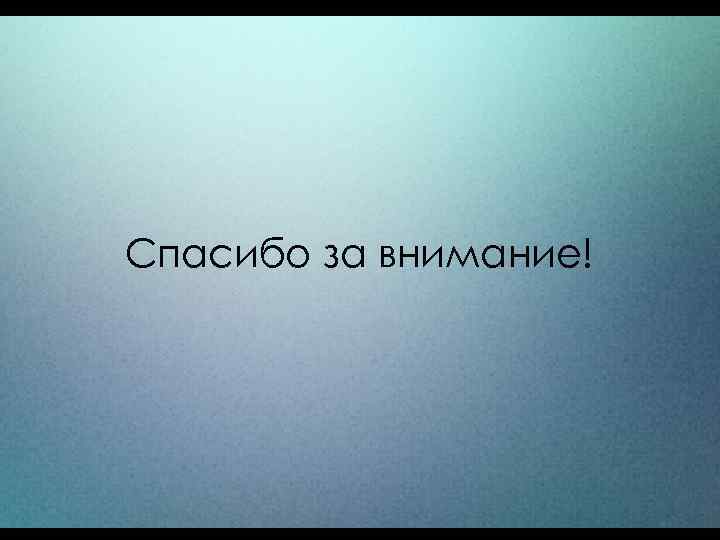 Спасибо за внимание!